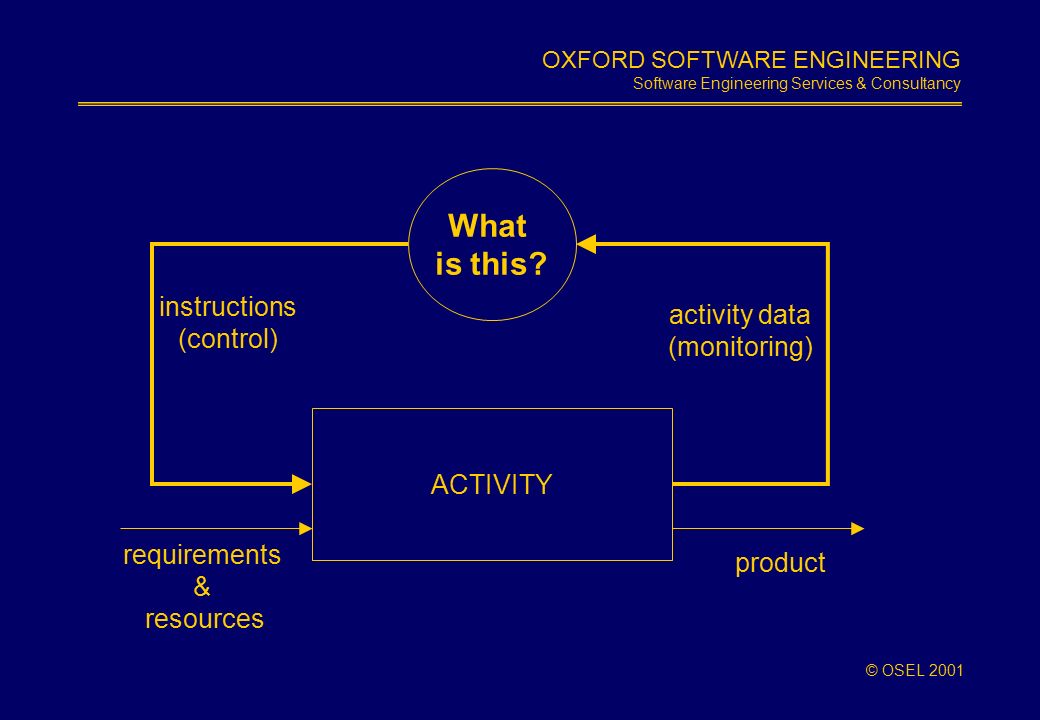 OXFORD SOFTWARE ENGINEERING
Software Engineering Services & Consultancy

What is this?

instructions (control)

activity data (monitoring)

ACTIVITY

requirements & resources

product

© OSEL 2001